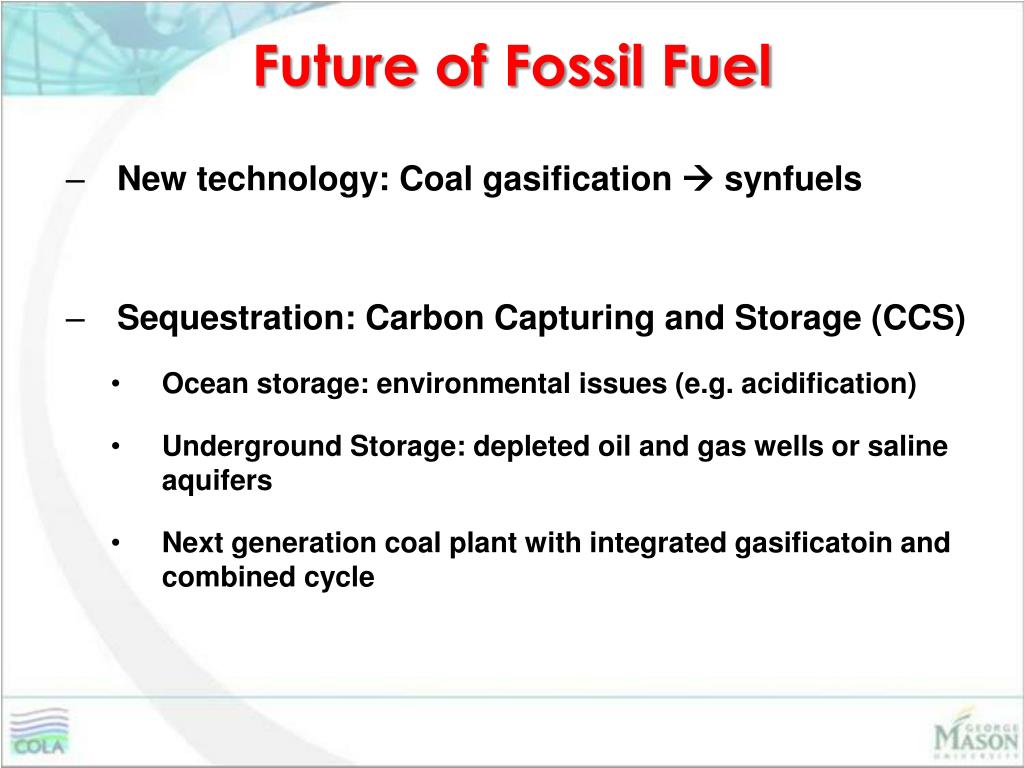 Future of Fossil Fuel

– New technology: Coal gasification → synfuels

– Sequestration: Carbon Capturing and Storage (CCS)

• Ocean storage: environmental issues (e.g. acidification)

• Underground Storage: depleted oil and gas wells or saline aquifers

• Next generation coal plant with integrated gasificatoin and combined cycle

COLA

GEORGE MASON UNIVERSITY